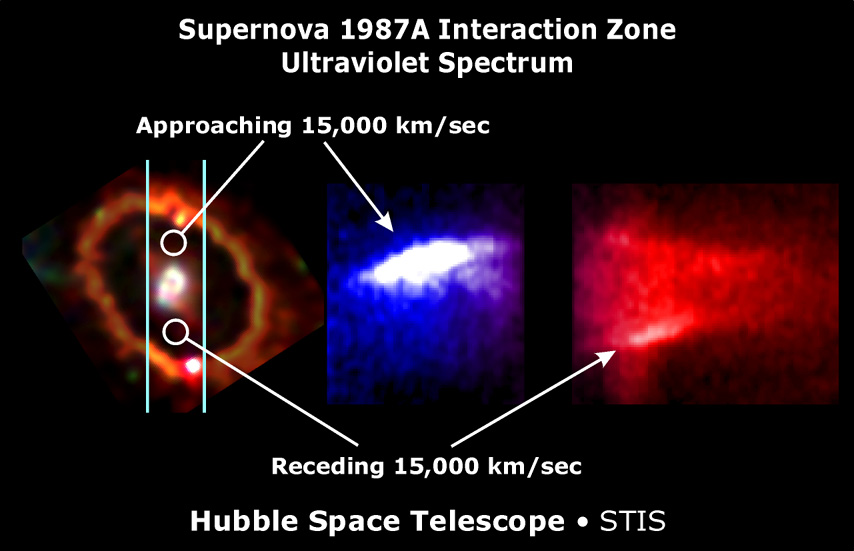 Supernova 1987A Interaction Zone
Ultraviolet Spectrum

Approaching 15,000 km/sec

Receding 15,000 km/sec

Hubble Space Telescope • STIS